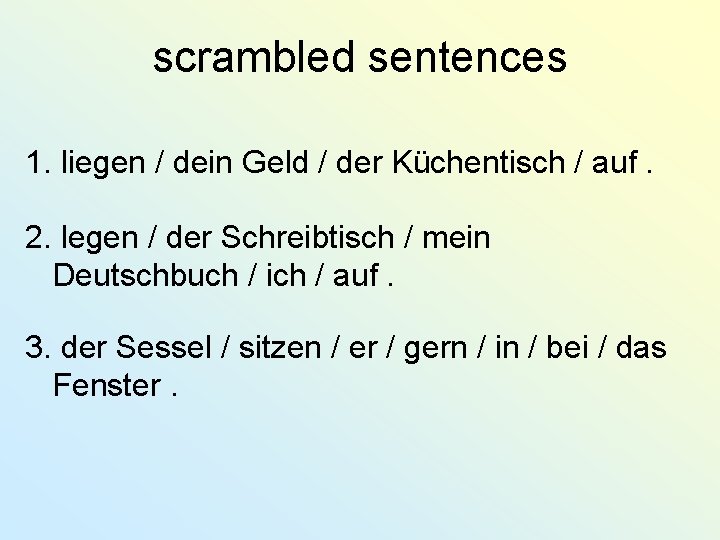 scrambled sentences

1. liegen / dein Geld / der Küchentisch / auf .

2. legen / der Schreibtisch / mein Deutschbuch / ich / auf .

3. der Sessel / sitzen / er / gern / in / bei / das Fenster .